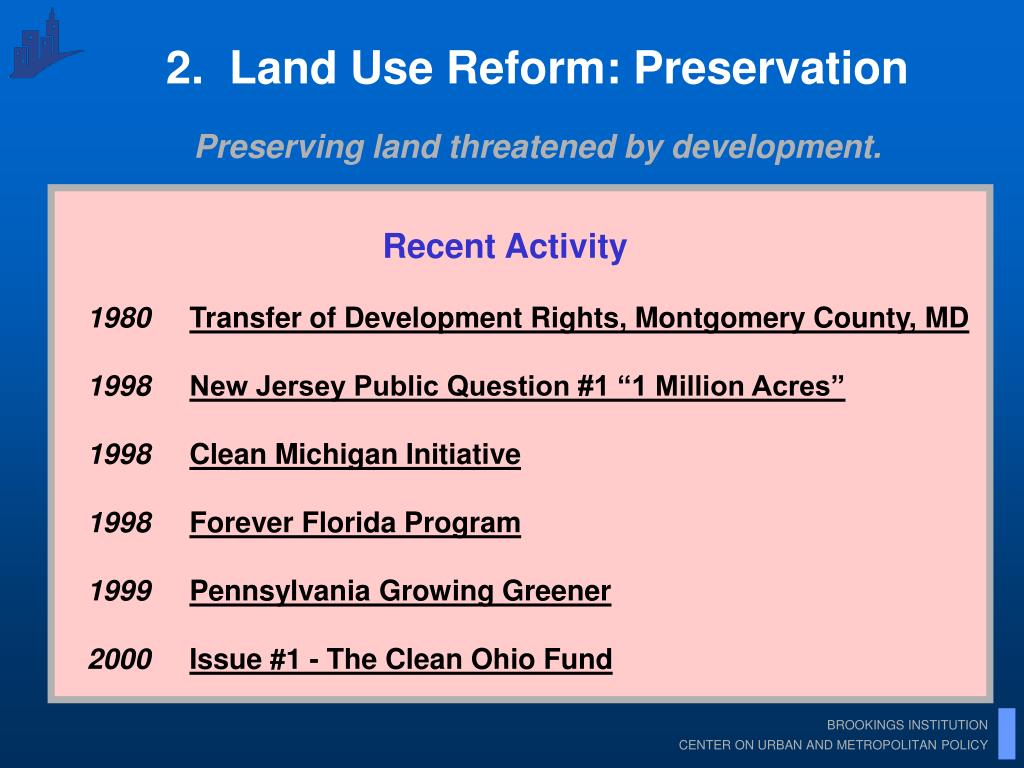 2. Land Use Reform: Preservation

Preserving land threatened by development.

Recent Activity

1980 Transfer of Development Rights, Montgomery County, MD

1998 New Jersey Public Question #1 “1 Million Acres”

1998 Clean Michigan Initiative

1998 Forever Florida Program

1999 Pennsylvania Growing Greener

2000 Issue #1 - The Clean Ohio Fund

BROOKINGS INSTITUTION
CENTER ON URBAN AND METROPOLITAN POLICY